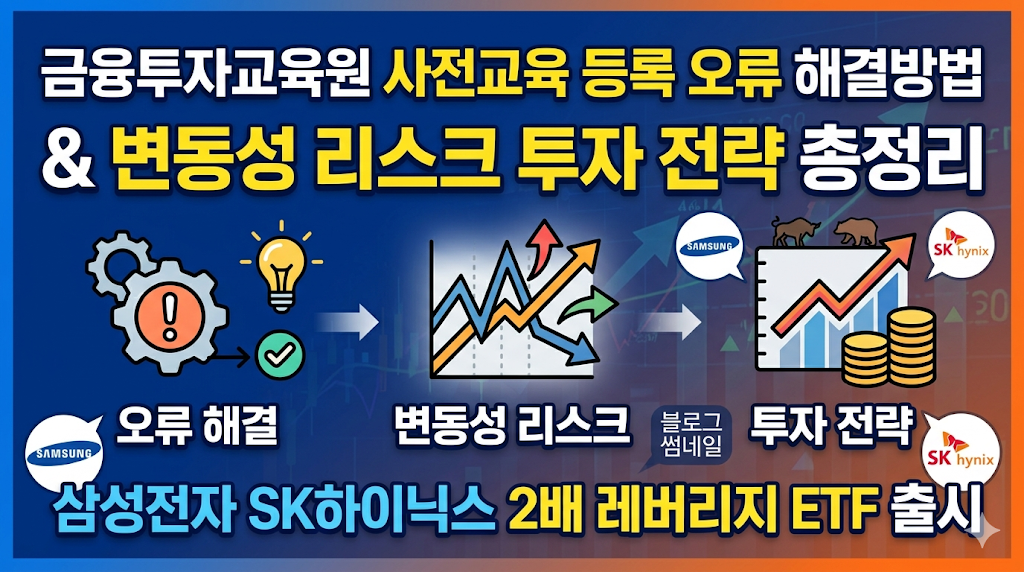 금융투자교육원 사전교육 등록 오류 해결방법
& 변동성 리스크 투자 전략 총정리

SAMSUNG

SK hynix

오류 해결

변동성 리스크

블로그 썸네일

투자 전략

SAMSUNG

SK hynix

삼성전자 SK하이닉스 2배 레버리지 ETF 출시